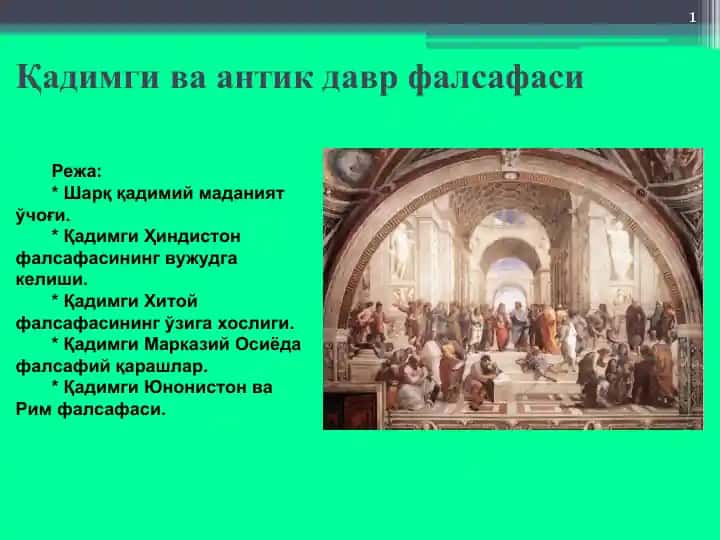 1

Қадимги ва антик давр фалсафаси

Режа:
* Шарқ қадимий маданият ўчоғи.
* Қадимги Ҳиндистон фалсафасининг вужудга келиши.
* Қадимги Хитой фалсафасининг ўзига хослиги.
* Қадимги Марказий Осиёда фалсафий қарашлар.
* Қадимги Юнонистон ва Рим фалсафаси.